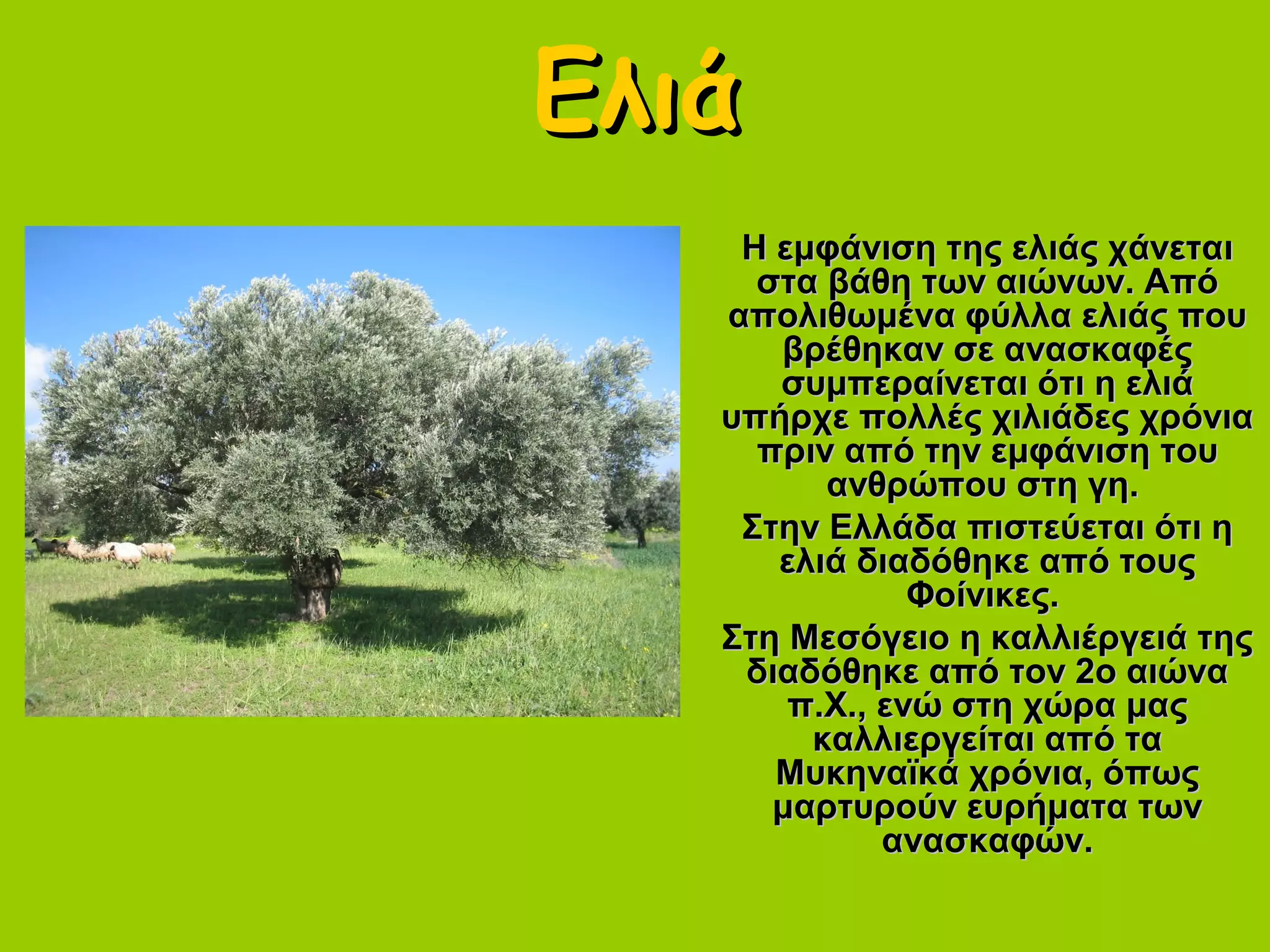 Ελιά

Η εμφάνιση της ελιάς χάνεται στα βάθη των αιώνων. Από απολιθωμένα φύλλα ελιάς που βρέθηκαν σε ανασκαφές συμπεραίνεται ότι η ελιά υπήρχε πολλές χιλιάδες χρόνια πριν από την εμφάνιση του ανθρώπου στη γη.

Στην Ελλάδα πιστεύεται ότι η ελιά διαδόθηκε από τους Φοίνικες.

Στη Μεσόγειο η καλλιέργειά της διαδόθηκε από τον 2ο αιώνα π.Χ., ενώ στη χώρα μας καλλιεργείται από τα Μυκηναϊκά χρόνια, όπως μαρτυρούν ευρήματα των ανασκαφών.